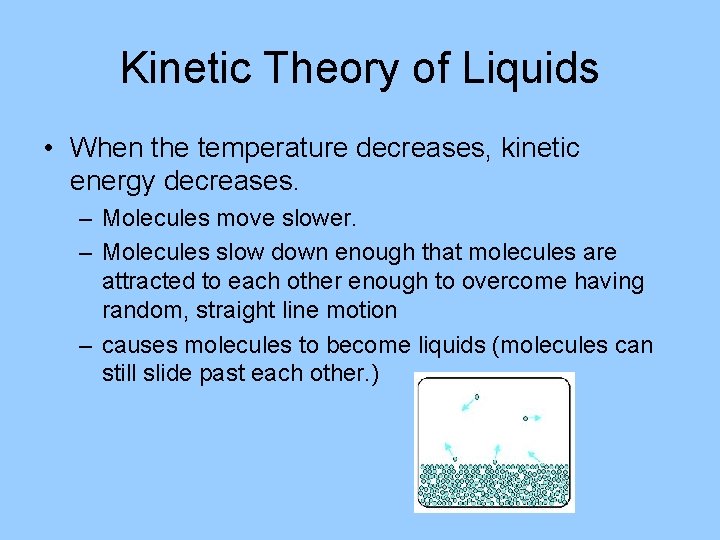 Kinetic Theory of Liquids

• When the temperature decreases, kinetic energy decreases.

– Molecules move slower.

– Molecules slow down enough that molecules are attracted to each other enough to overcome having random, straight line motion

– causes molecules to become liquids (molecules can still slide past each other.)